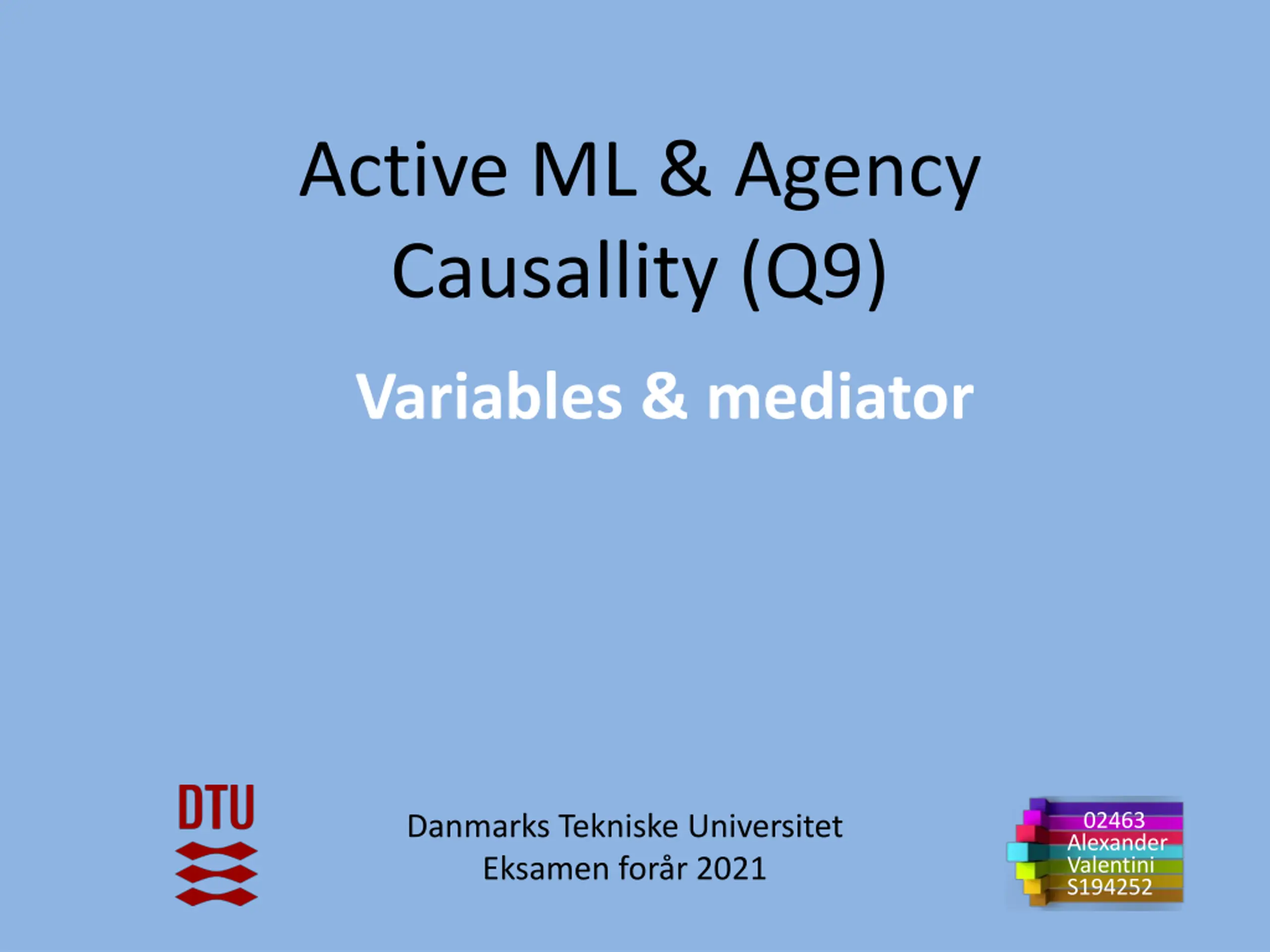 Active ML & Agency
Causallity (Q9)

Variables & mediator

DTU

Danmarks Tekniske Universitet
Eksamen forår 2021

02463
Alexander
Valentini
S194252